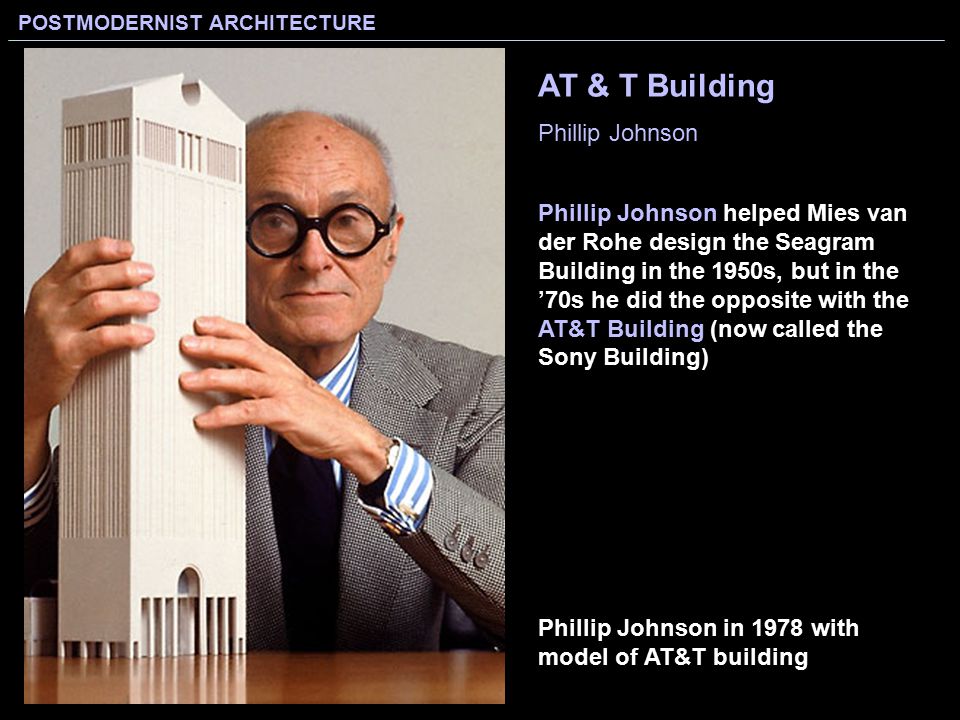 POSTMODERNIST ARCHITECTURE

AT & T Building

Phillip Johnson

Phillip Johnson helped Mies van der Rohe design the Seagram Building in the 1950s, but in the ’70s he did the opposite with the AT&T Building (now called the Sony Building)

Phillip Johnson in 1978 with model of AT&T building